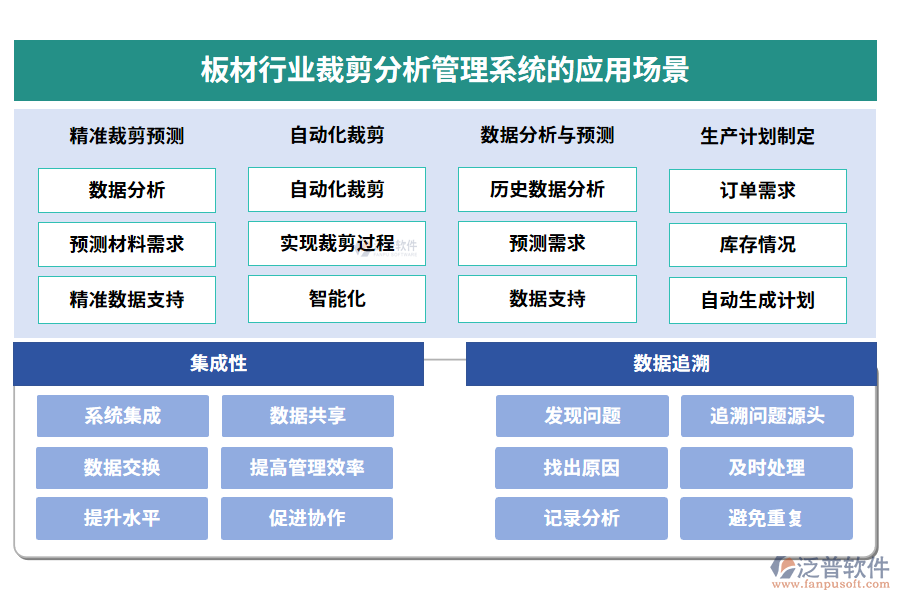 板材行业裁剪分析管理系统的应用场景

精准裁剪预测

数据分析

预测材料需求

精准数据支持

自动化裁剪

自动化裁剪

实现裁剪过程

智能化

数据分析与预测

历史数据分析

预测需求

数据支持

生产计划制定

订单需求

库存情况

自动生成计划

集成性

系统集成

数据共享

数据交换

提高管理效率

提升水平

促进协作

数据追溯

发现问题

追溯问题源头

找出原因

及时处理

记录分析

避免重复

泛普软件
www.fanpusoft.com